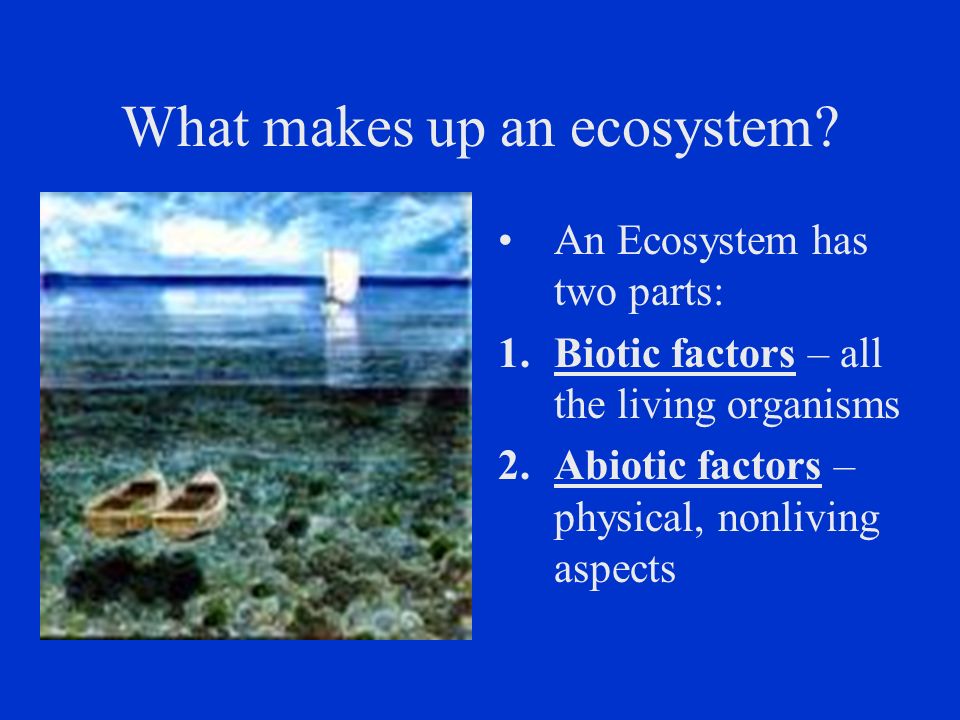 What makes up an ecosystem?

• An Ecosystem has two parts:

1. Biotic factors – all the living organisms

2. Abiotic factors – physical, nonliving aspects